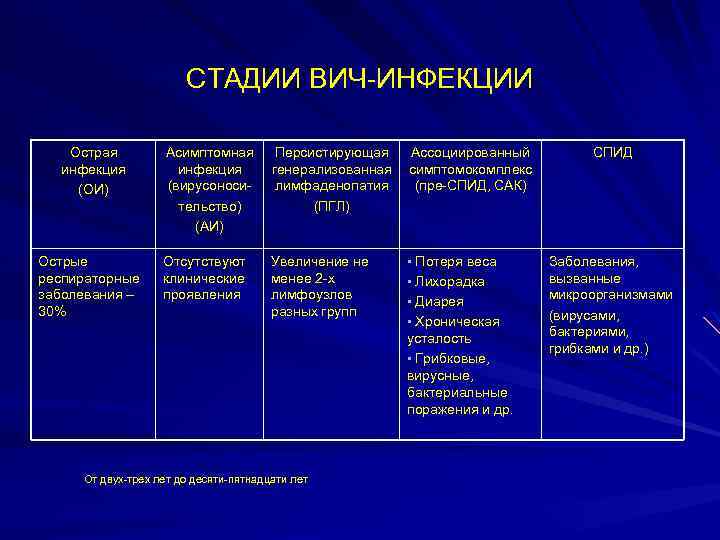 СТАДИИ ВИЧ-ИНФЕКЦИИ

| Острая инфекция (ОИ) | Асимптомная инфекция (вирусоносительство) (АИ) | Персистирующая генерализованная лимфаденопатия (ПГЛ) | Ассоциированный симптомокомплекс (пре-СПИД, САК) | СПИД |
|---|---|---|---|---|
| Острые респираторные заболевания – 30% | Отсутствуют клинические проявления | Увеличение не менее 2-х лимфоузлов разных групп | ▪ Потеря веса ▪ Лихорадка ▪ Диарея ▪ Хроническая усталость ▪ Грибковые, вирусные, бактериальные поражения и др. | Заболевания, вызванные микроорганизмами (вирусами, бактериями, грибками и др.) |

От двух-трех лет до десяти-пятнадцати лет